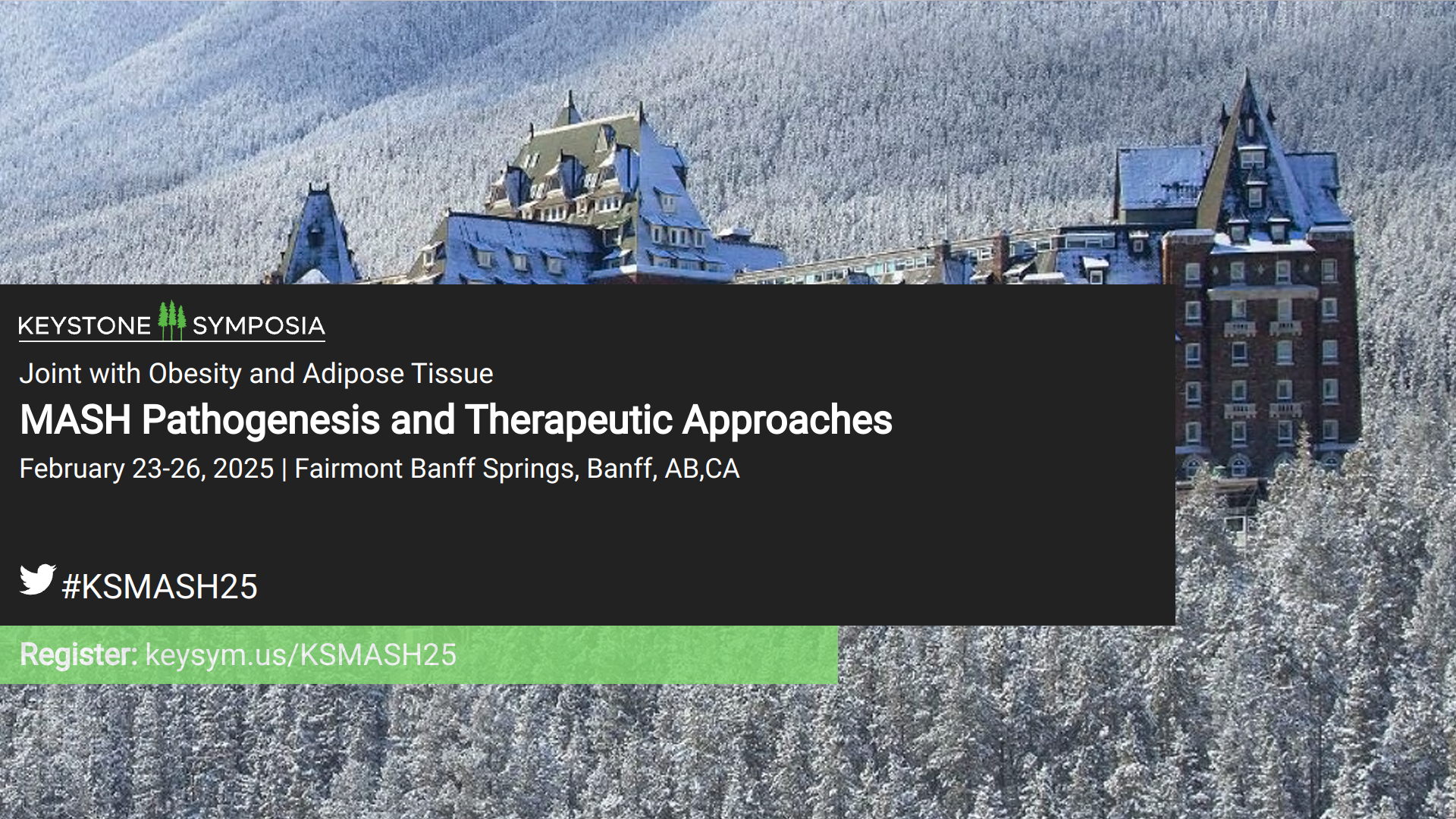 KEYSTONE SYMPOSIA

Joint with Obesity and Adipose Tissue

MASH Pathogenesis and Therapeutic Approaches

February 23-26, 2025 | Fairmont Banff Springs, Banff, AB,CA

#KSMASH25

Register: keysym.us/KSMASH25